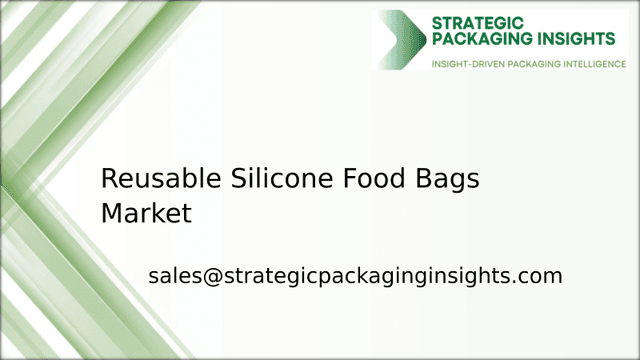 STRATEGIC PACKAGING INSIGHTS
INSIGHT-DRIVEN PACKAGING INTELLIGENCE

Reusable Silicone Food Bags Market

sales@strategicpackaginginsights.com